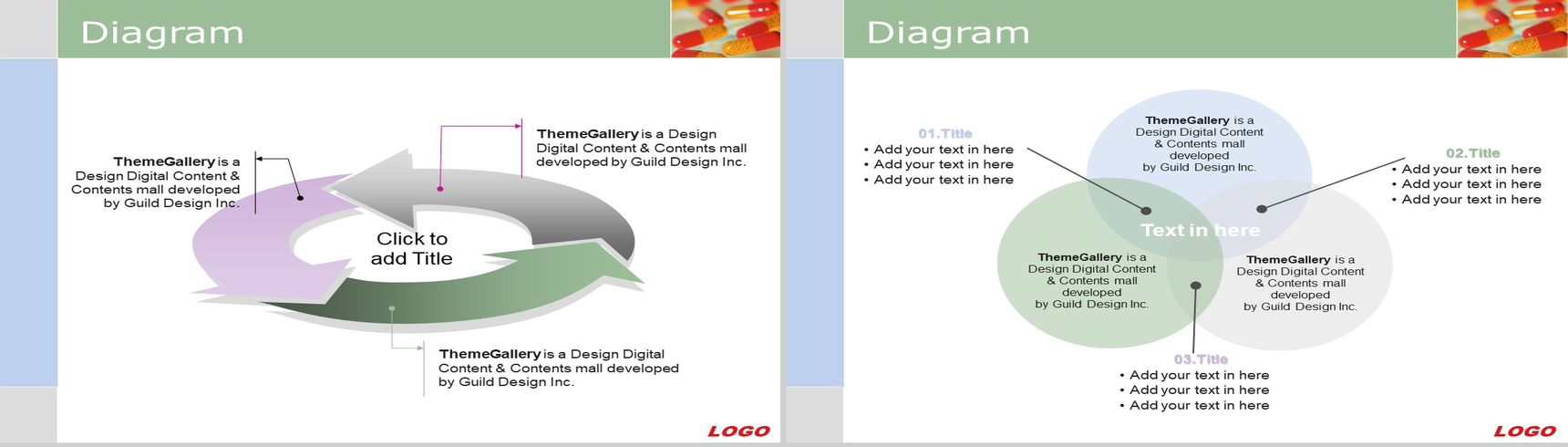 Diagram

ThemeGallery is a Design Digital Content & Contents mall developed by Guild Design Inc.

ThemeGallery is a Design Digital Content & Contents mall developed by Guild Design Inc.

Click to add Title

ThemeGallery is a Design Digital Content & Contents mall developed by Guild Design Inc.

LOGO

Diagram

01.Title
• Add your text in here
• Add your text in here
• Add your text in here

ThemeGallery is a Design Digital Content & Contents mall developed by Guild Design Inc.

02.Title
• Add your text in here
• Add your text in here
• Add your text in here

Text in here

ThemeGallery is a Design Digital Content & Contents mall developed by Guild Design Inc.

ThemeGallery is a Design Digital Content & Contents mall developed by Guild Design Inc.

03.Title
• Add your text in here
• Add your text in here
• Add your text in here

LOGO